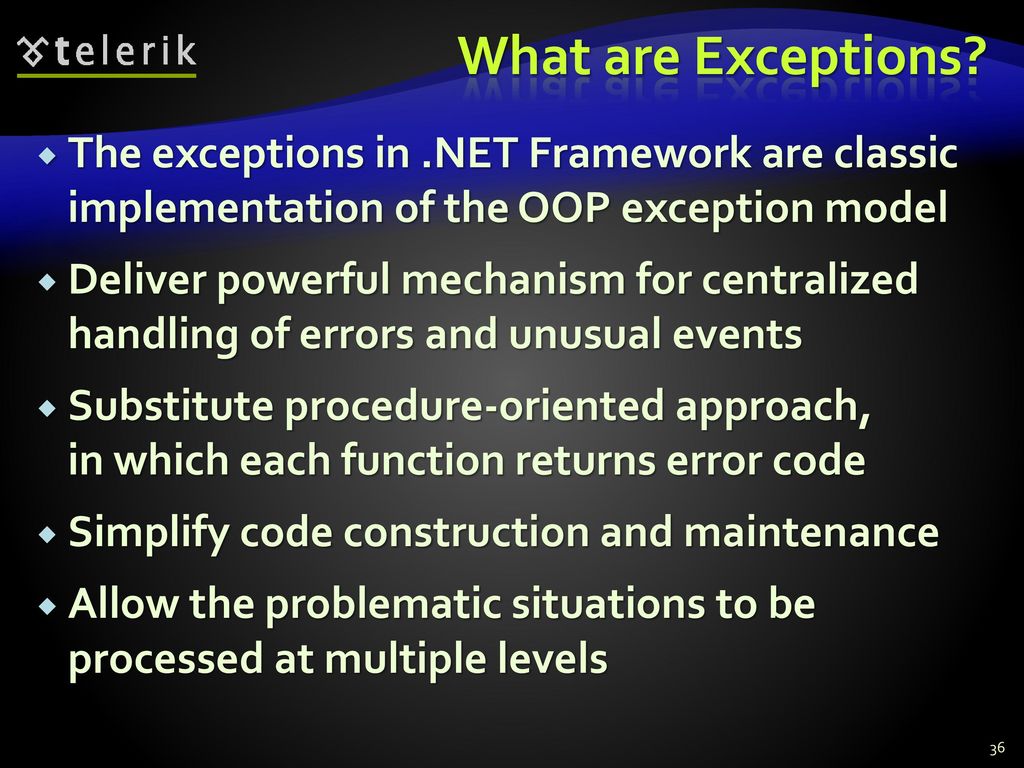 telerik

What are Exceptions?

The exceptions in .NET Framework are classic implementation of the OOP exception model

Deliver powerful mechanism for centralized handling of errors and unusual events

Substitute procedure-oriented approach, in which each function returns error code

Simplify code construction and maintenance

Allow the problematic situations to be processed at multiple levels

36